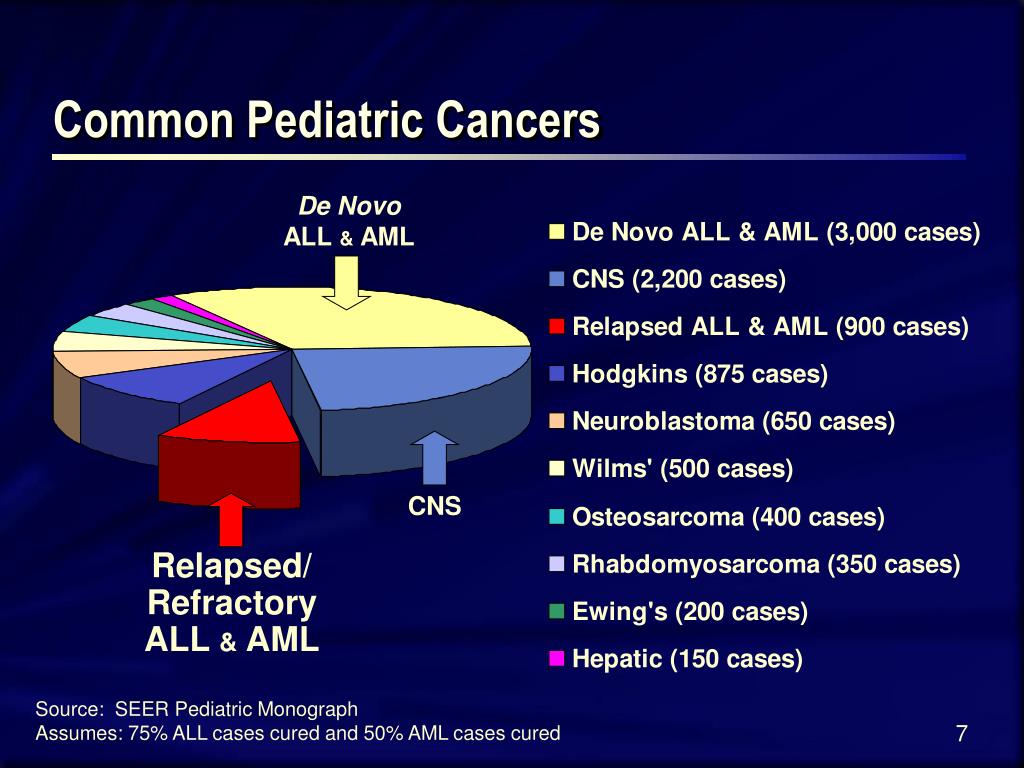 Common Pediatric Cancers

De Novo
ALL & AML

CNS

Relapsed/
Refractory
ALL & AML

De Novo ALL & AML (3,000 cases)
CNS (2,200 cases)
Relapsed ALL & AML (900 cases)
Hodgkins (875 cases)
Neuroblastoma (650 cases)
Wilms' (500 cases)
Osteosarcoma (400 cases)
Rhabdomyosarcoma (350 cases)
Ewing's (200 cases)
Hepatic (150 cases)

Source: SEER Pediatric Monograph
Assumes: 75% ALL cases cured and 50% AML cases cured

7